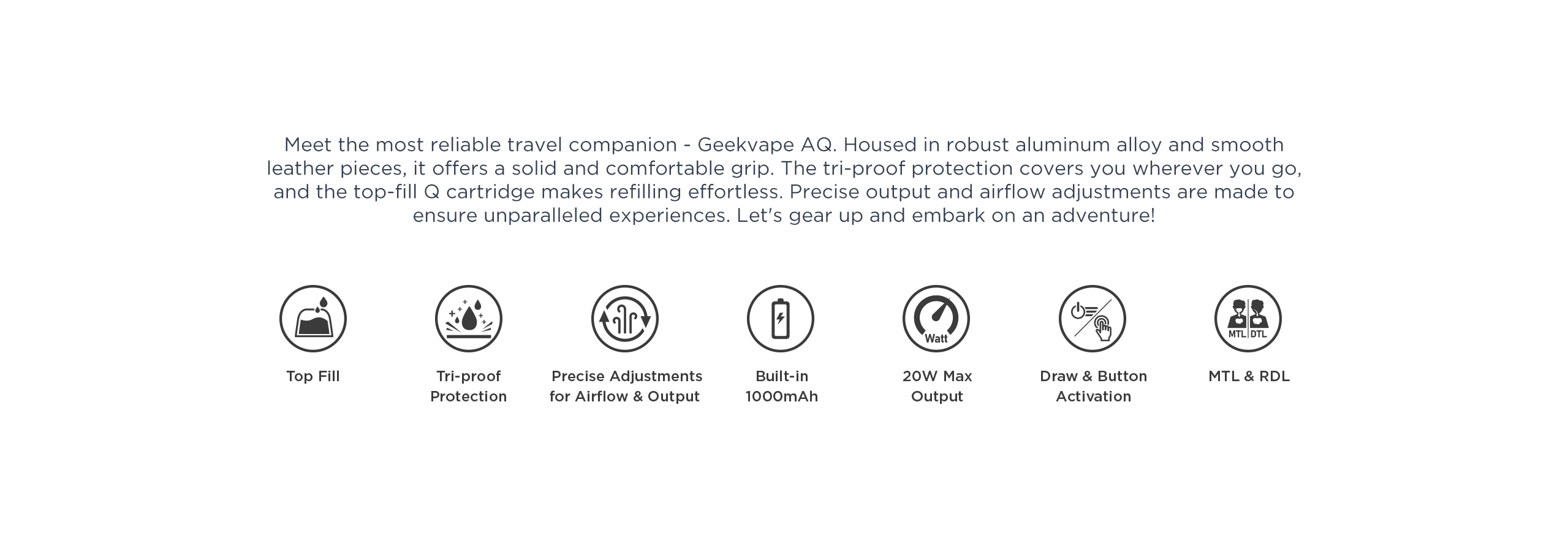 Meet the most reliable travel companion - Geekvape AQ. Housed in robust aluminum alloy and smooth leather pieces, it offers a solid and comfortable grip. The tri-proof protection covers you wherever you go, and the top-fill Q cartridge makes refilling effortless. Precise output and airflow adjustments are made to ensure unparalleled experiences. Let's gear up and embark on an adventure!

Top Fill

Tri-proof Protection

Precise Adjustments for Airflow & Output

Built-in 1000mAh

Watt

20W Max Output

Draw & Button Activation

MTL DTL

MTL & RDL